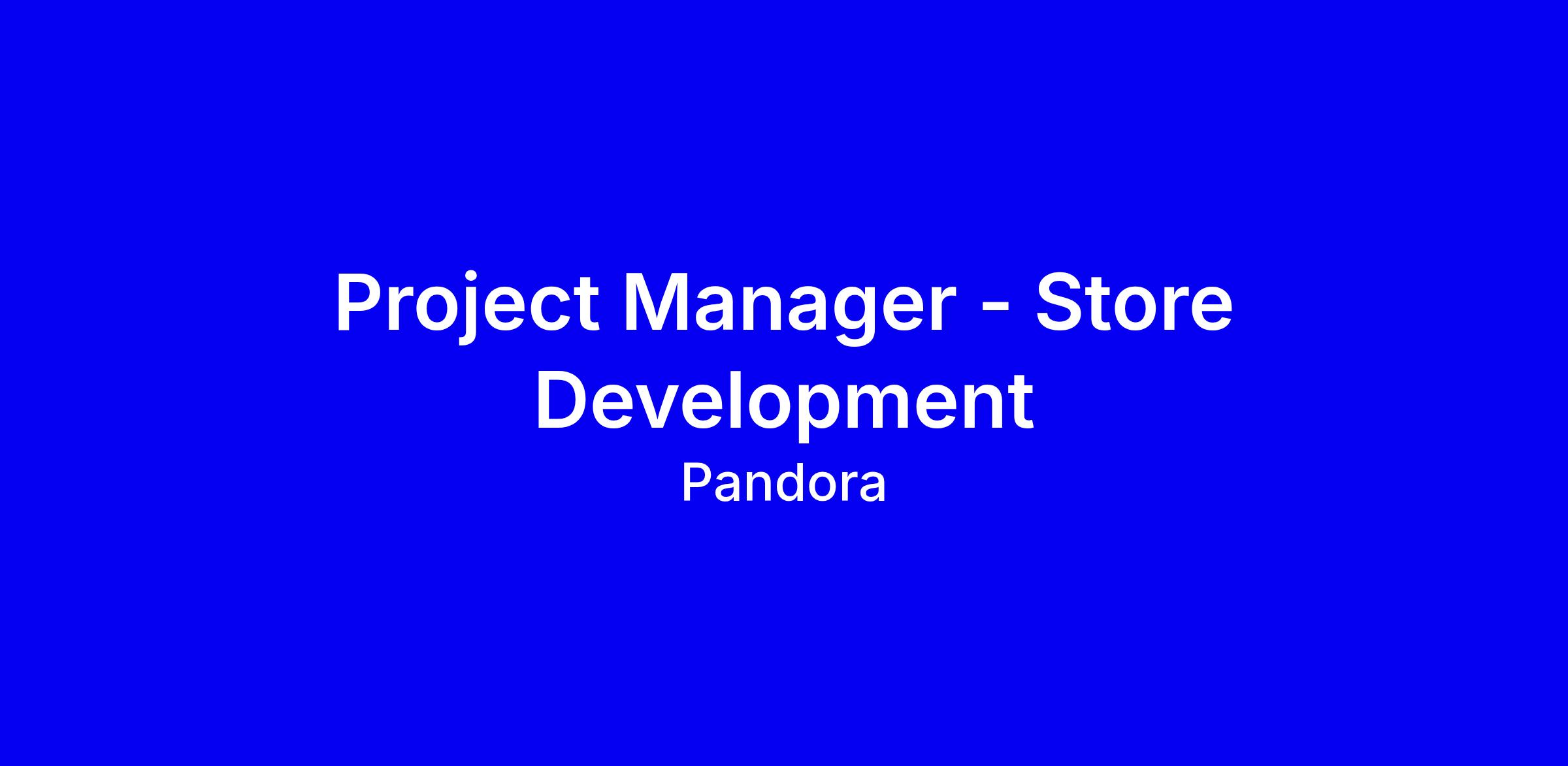 Project Manager - Store Development

Pandora